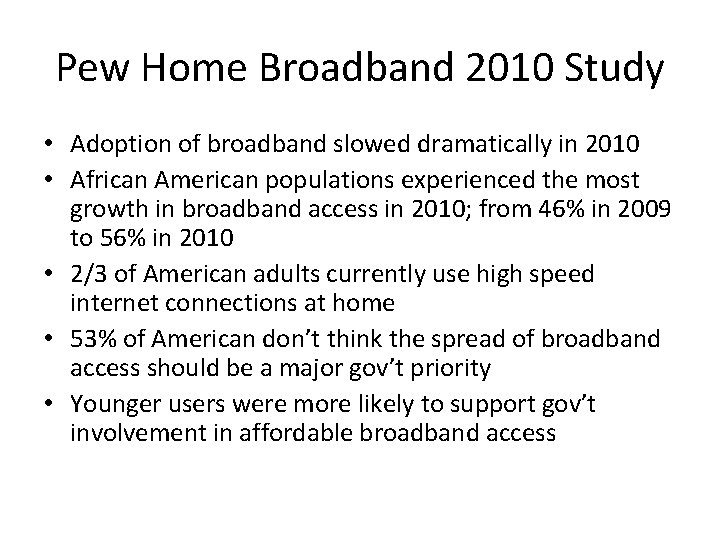 Pew Home Broadband 2010 Study

• Adoption of broadband slowed dramatically in 2010
• African American populations experienced the most growth in broadband access in 2010; from 46% in 2009 to 56% in 2010
• 2/3 of American adults currently use high speed internet connections at home
• 53% of American don’t think the spread of broadband access should be a major gov’t priority
• Younger users were more likely to support gov’t involvement in affordable broadband access